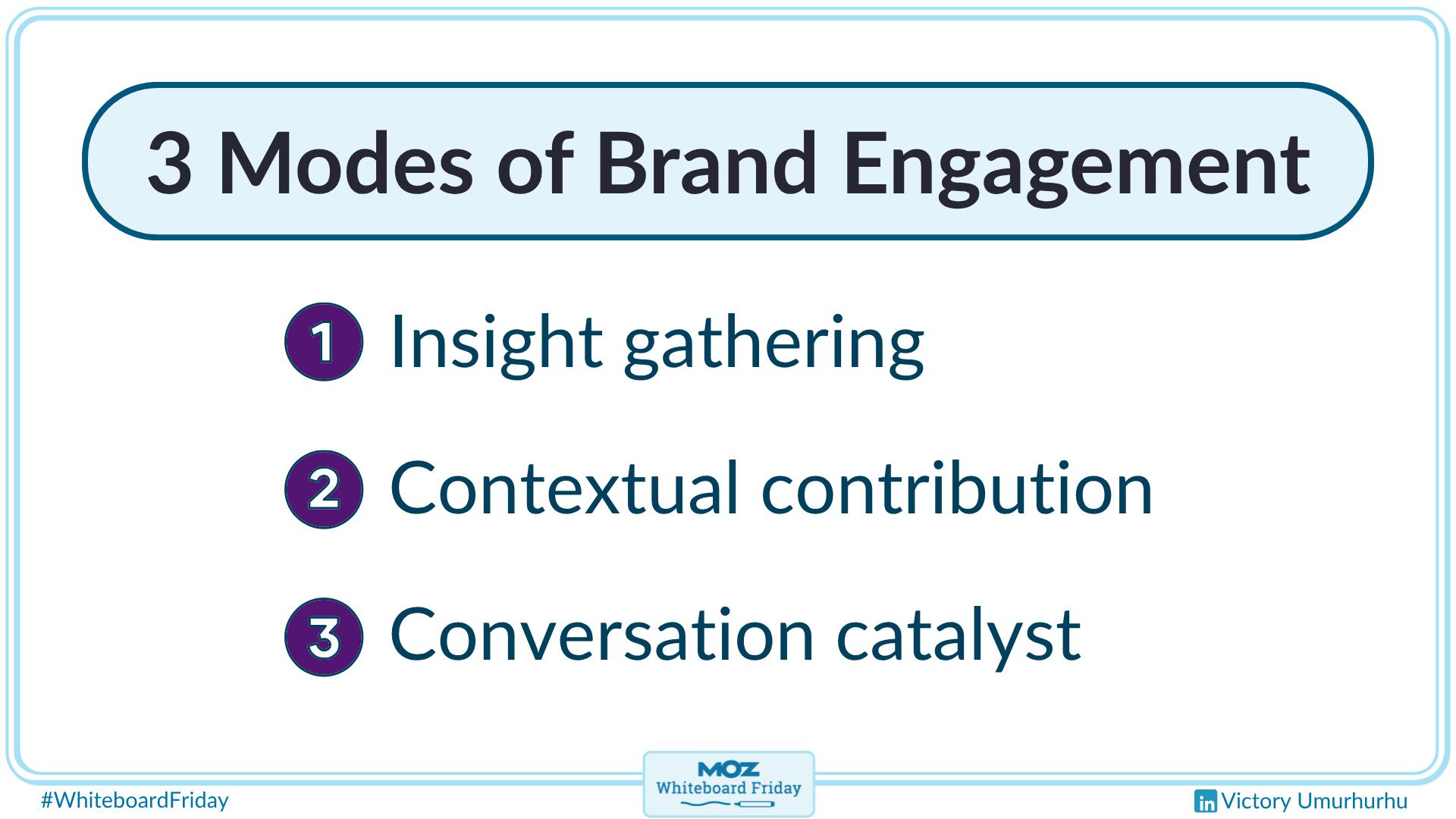 3 Modes of Brand Engagement

1 Insight gathering

2 Contextual contribution

3 Conversation catalyst

#WhiteboardFriday

MOZ
Whiteboard Friday

in Victory Umurhurhu